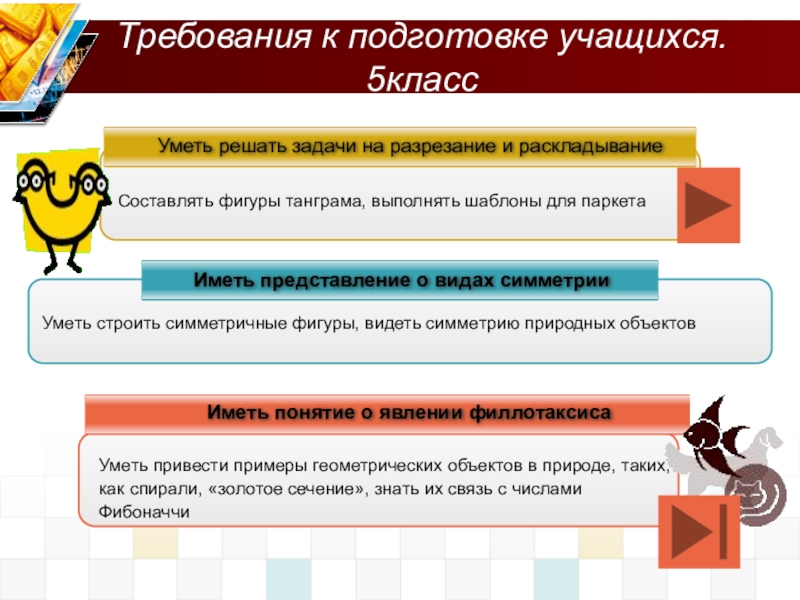 Требования к подготовке учащихся. 5класс

Уметь решать задачи на разрезание и раскладывание

Составлять фигуры танграма, выполнять шаблоны для паркета

Иметь представление о видах симметрии

Уметь строить симметричные фигуры, видеть симметрию природных объектов

Иметь понятие о явлении филлотаксиса

Уметь привести примеры геометрических объектов в природе, таких, как спирали, «золотое сечение», знать их связь с числами Фибоначчи